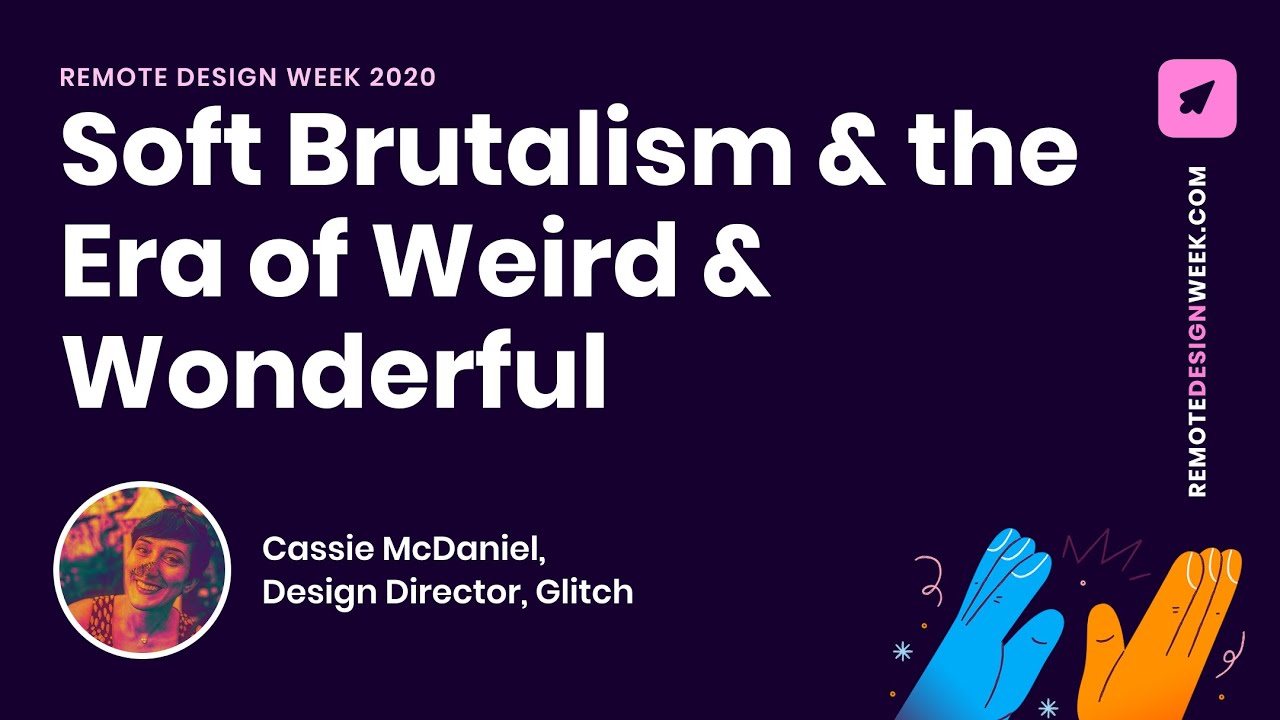 REMOTE DESIGN WEEK 2020

Soft Brutalism & the Era of Weird & Wonderful

Cassie McDaniel,
Design Director, Glitch

REMOTEDESIGNWEEK.COM